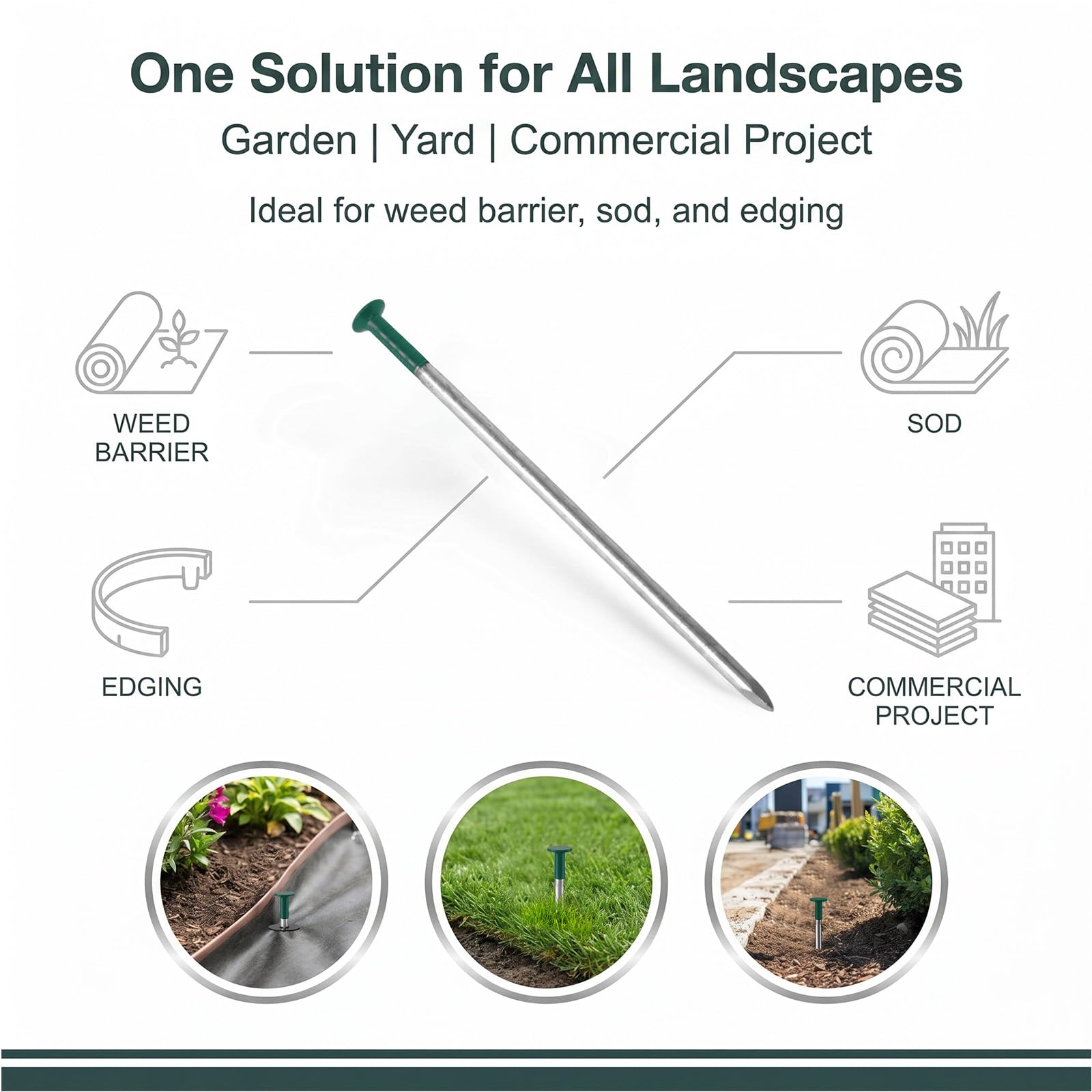 One Solution for All Landscapes

Garden | Yard | Commercial Project

Ideal for weed barrier, sod, and edging

WEED BARRIER

SOD

EDGING

COMMERCIAL PROJECT